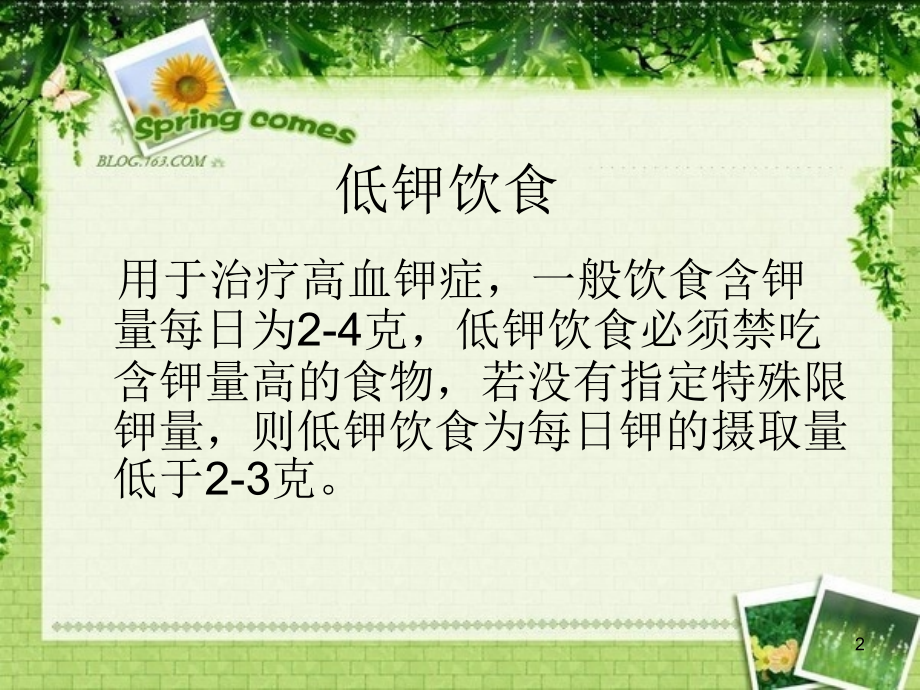 Spring comes

BLOG.163.COM

低钾饮食

用于治疗高血钾症，一般饮食含钾量每日为2-4克，低钾饮食必须禁吃含钾量高的食物，若没有指定特殊限钾量，则低钾饮食为每日钾的摄取量低于2-3克。

2